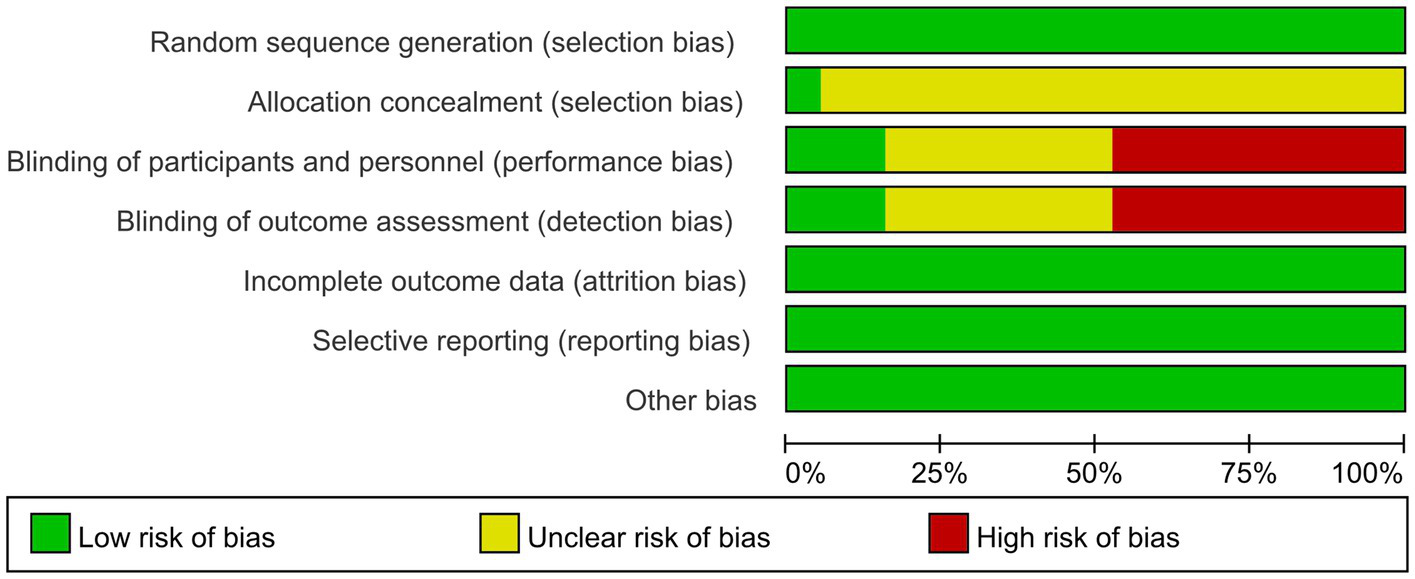 Random sequence generation (selection bias)
Allocation concealment (selection bias)
Blinding of participants and personnel (performance bias)
Blinding of outcome assessment (detection bias)
Incomplete outcome data (attrition bias)
Selective reporting (reporting bias)
Other bias

0% 25% 50% 75% 100%

Low risk of bias
Unclear risk of bias
High risk of bias